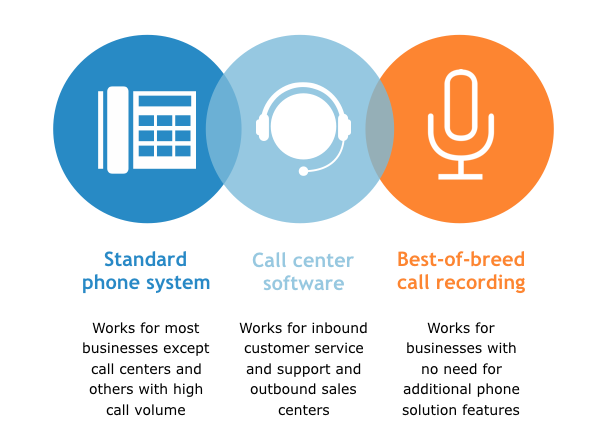 Standard phone system

Works for most businesses except call centers and others with high call volume

Call center software

Works for inbound customer service and support and outbound sales centers

Best-of-breed call recording

Works for businesses with no need for additional phone solution features